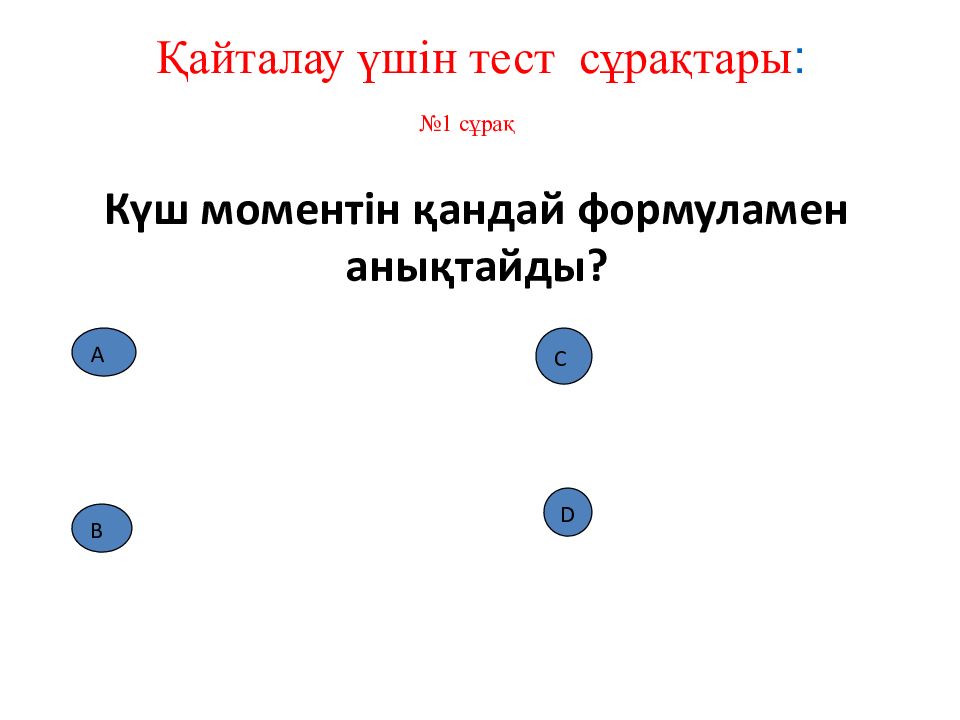 Қайталау үшін тест сұрақтары:

№1 сұрақ

Күш моментін қандай формуламен анықтайды?

A

C

B

D